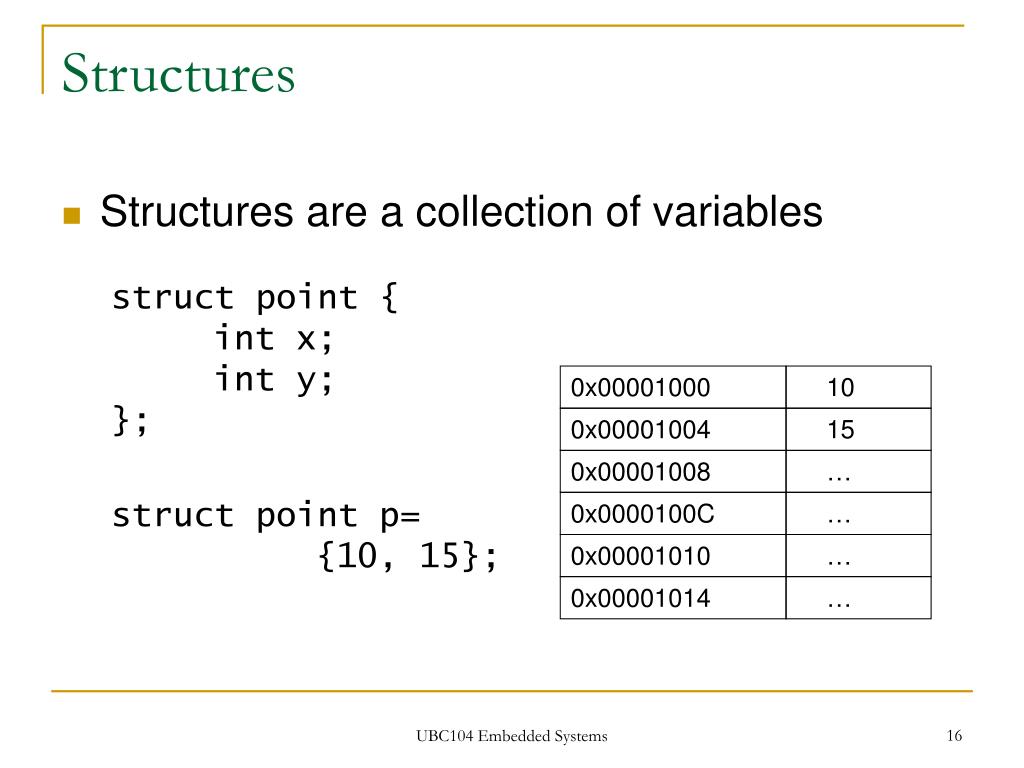 Structures

Structures are a collection of variables

struct point {
int x;
int y;
};

struct point p=
{10, 15};

| 0x00001000 | 10 |
|---|---|
| 0x00001004 | 15 |
| 0x00001008 | … |
| 0x0000100C | … |
| 0x00001010 | … |
| 0x00001014 | … |

UBC104 Embedded Systems

16